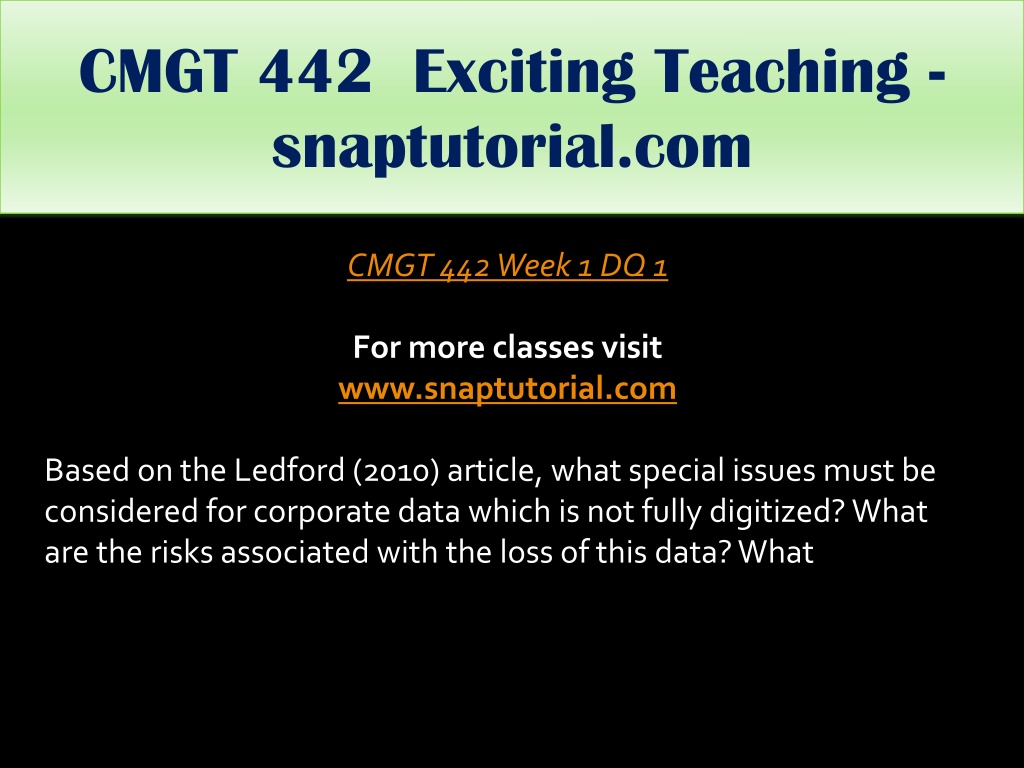 CMGT 442 Exciting Teaching - snaptutorial.com

CMGT 442 Week 1 DQ 1

For more classes visit
www.snaptutorial.com

Based on the Ledford (2010) article, what special issues must be considered for corporate data which is not fully digitized? What are the risks associated with the loss of this data? What